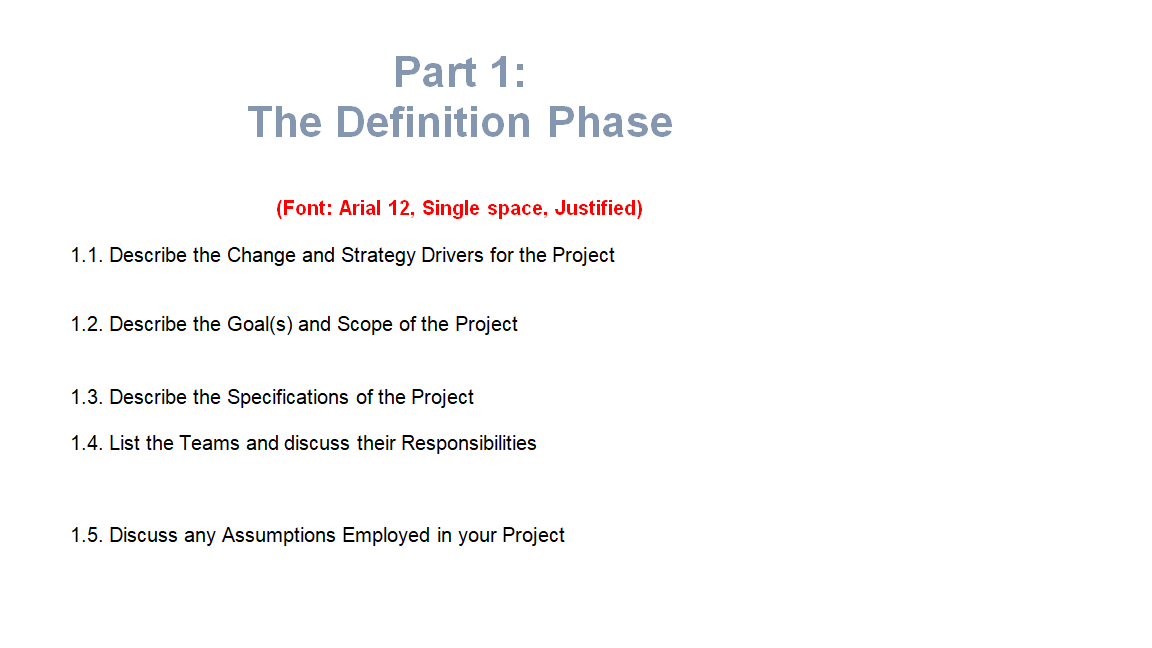 Part 1:
The Definition Phase

(Font: Arial 12, Single space, Justified)

1.1. Describe the Change and Strategy Drivers for the Project

1.2. Describe the Goal(s) and Scope of the Project

1.3. Describe the Specifications of the Project

1.4. List the Teams and discuss their Responsibilities

1.5. Discuss any Assumptions Employed in your Project